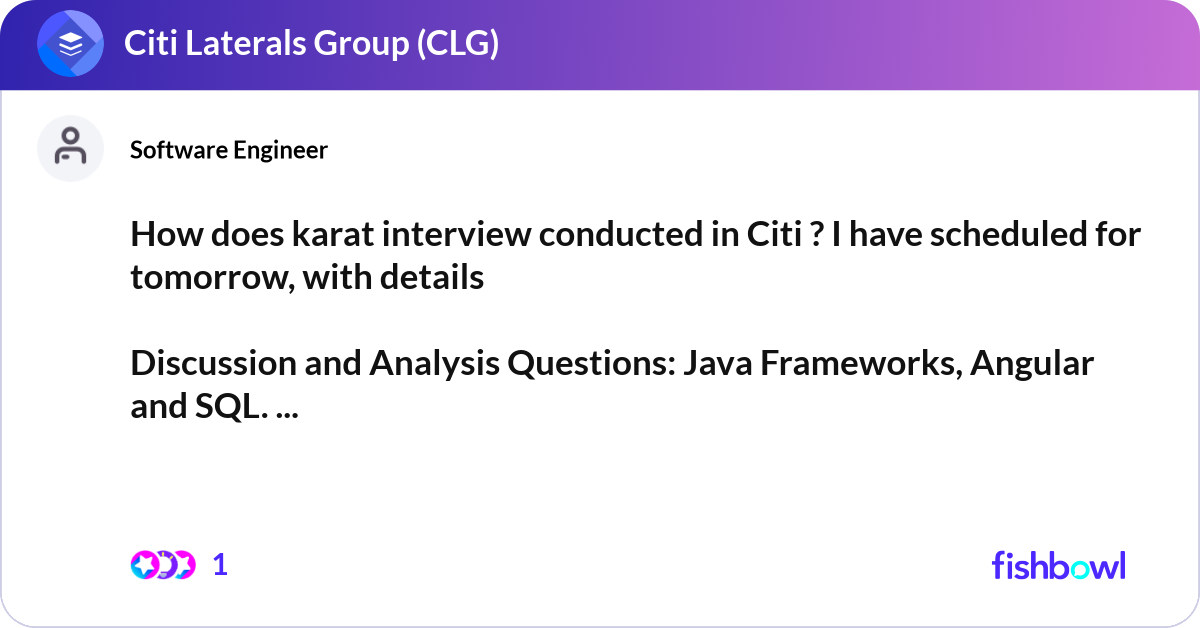 Citi Laterals Group (CLG)

Software Engineer

How does karat interview conducted in Citi ? I have scheduled for tomorrow, with details

Discussion and Analysis Questions: Java Frameworks, Angular and SQL. ...

1

fishbowl